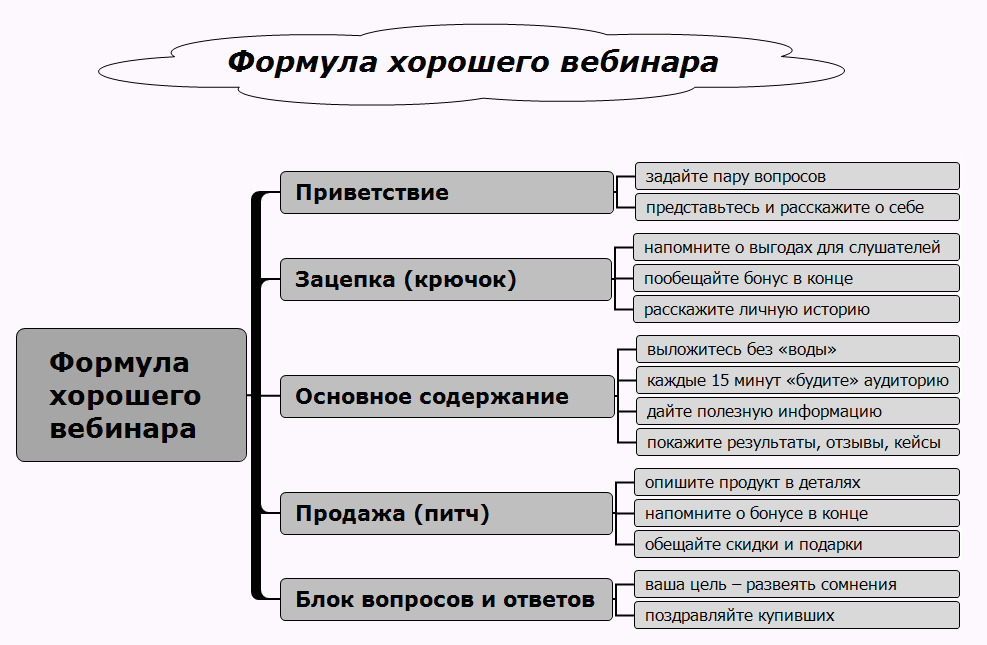 Формула хорошего вебинара

Формула хорошего вебинара

Приветствие
задайте пару вопросов
представьтесь и расскажите о себе

Зацепка (крючок)
напомните о выгодах для слушателей
пообещайте бонус в конце
расскажите личную историю

Основное содержание
выложитесь без «воды»
каждые 15 минут «будите» аудиторию
дайте полезную информацию
покажите результаты, отзывы, кейсы

Продажа (питч)
опишите продукт в деталях
напомните о бонусе в конце
обещайте скидки и подарки

Блок вопросов и ответов
ваша цель – развеять сомнения
поздравляйте купивших